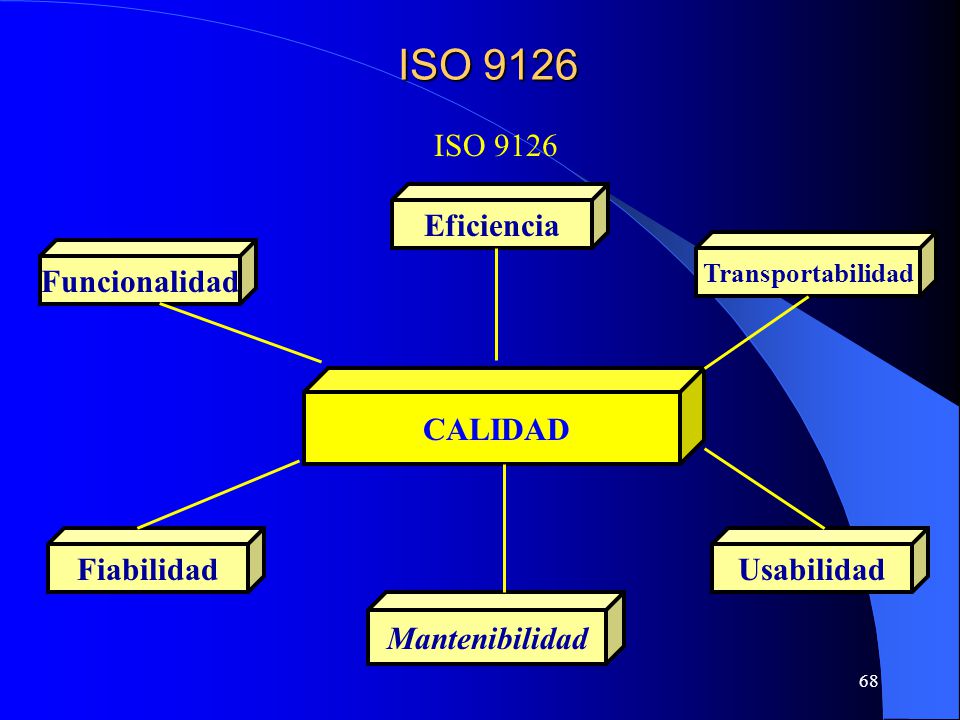 ISO 9126

ISO 9126

Eficiencia

Funcionalidad

Transportabilidad

CALIDAD

Fiabilidad

Usabilidad

Mantenibilidad

68